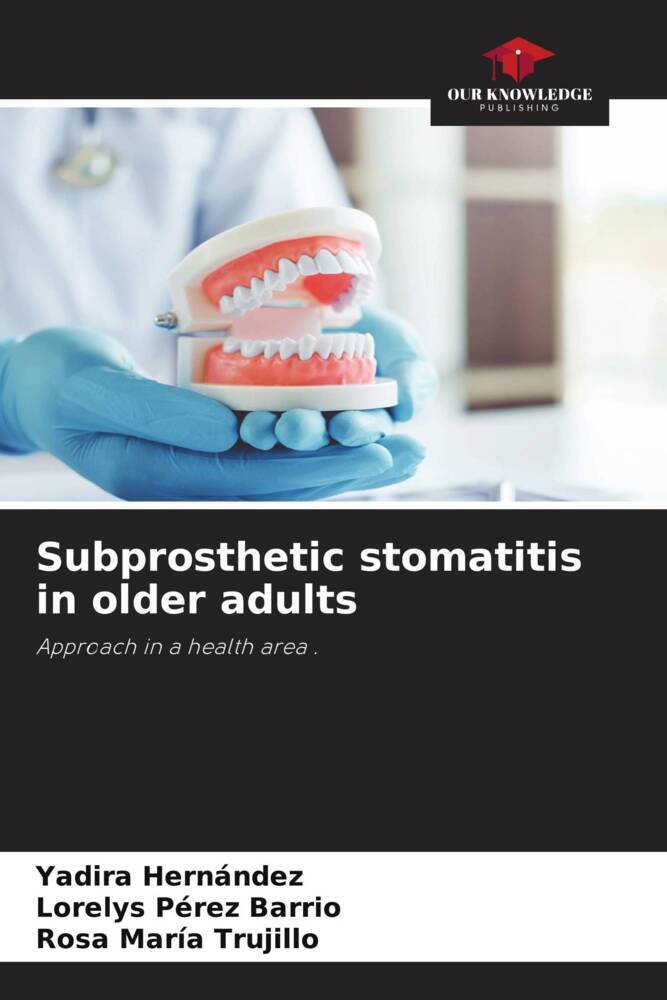 OUR KNOWLEDGE
PUBLISHING

Subprosthetic stomatitis in older adults

Approach in a health area .

Yadira Hernández
Lorelys Pérez Barrio
Rosa María Trujillo